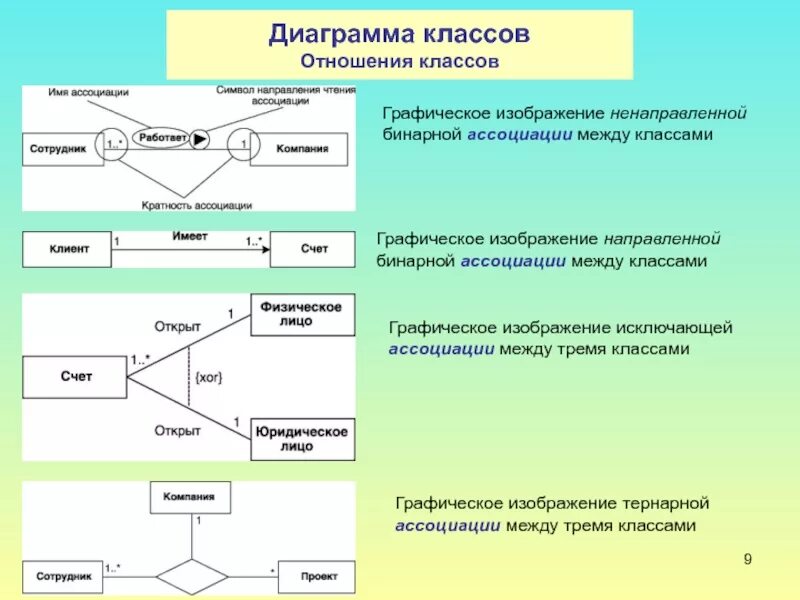 Диаграмма классов
Отношения классов

Имя ассоциации
Символ направления чтения ассоциации
Сотрудник
1..*
Работает
1
Компания
Кратность ассоциации

Графическое изображение ненаправленной бинарной ассоциации между классами

Клиент
1
Имеет
1..*
Счет

Графическое изображение направленной бинарной ассоциации между классами

Счет
1..*
Открыт
1
Физическое лицо
{xor}
Открыт
1
Юридическое лицо

Графическое изображение исключающей ассоциации между тремя классами

Компания
1
Сотрудник
1..*
*
Проект

Графическое изображение тернарной ассоциации между тремя классами

9